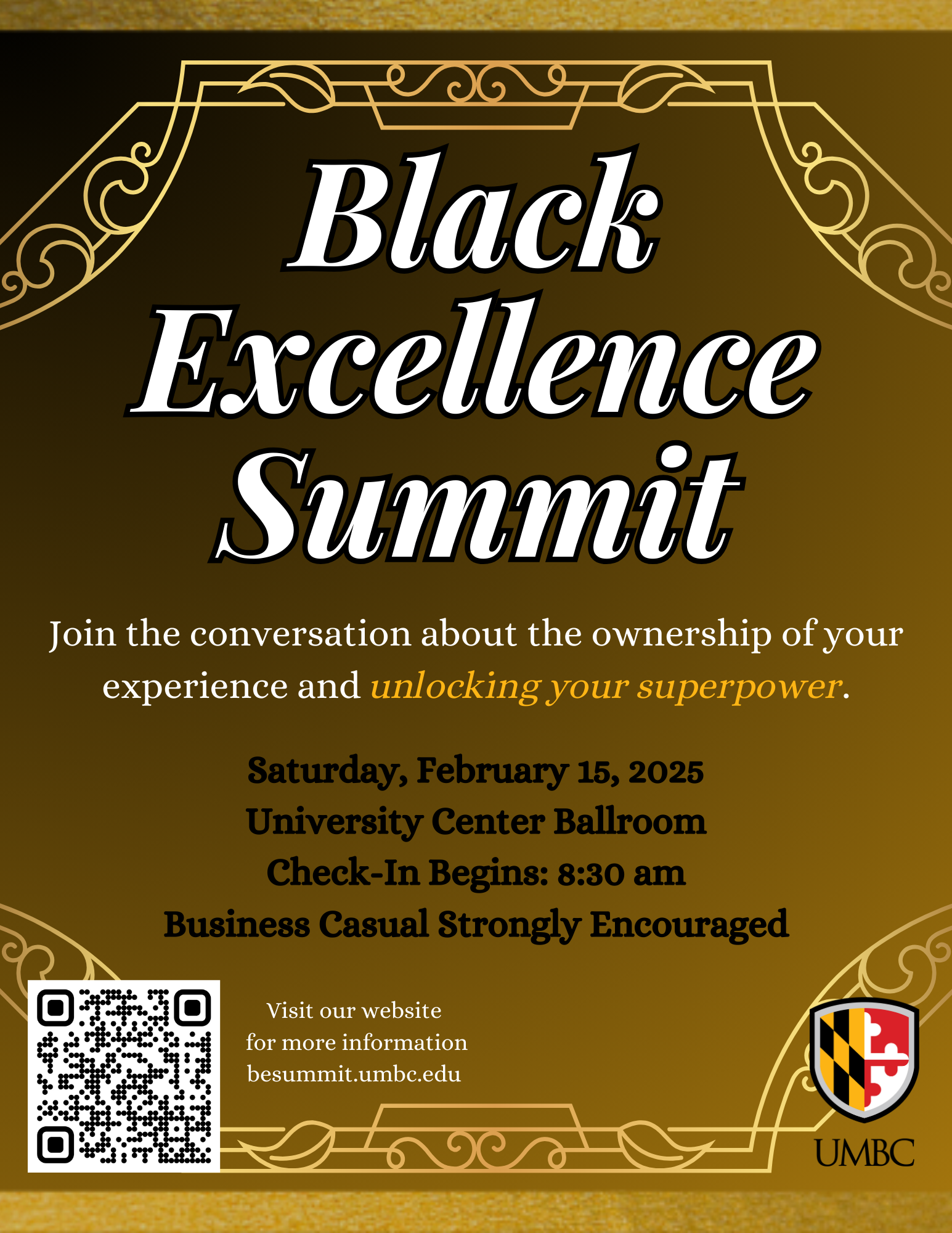 Black Excellence Summit

Join the conversation about the ownership of your experience and unlocking your superpower.

Saturday, February 15, 2025
University Center Ballroom
Check-In Begins: 8:30 am
Business Casual Strongly Encouraged

Visit our website for more information
besummit.umbc.edu

UMBC